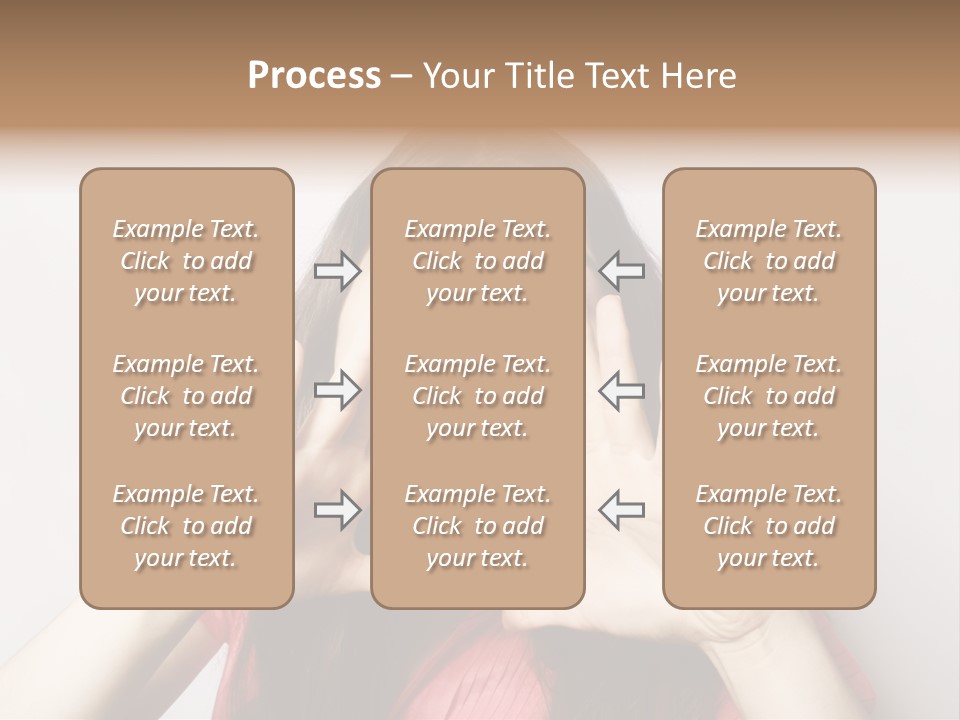 Process – Your Title Text Here

Example Text. Click to add your text.

Example Text. Click to add your text.

Example Text. Click to add your text.

Example Text. Click to add your text.

Example Text. Click to add your text.

Example Text. Click to add your text.

Example Text. Click to add your text.

Example Text. Click to add your text.

Example Text. Click to add your text.